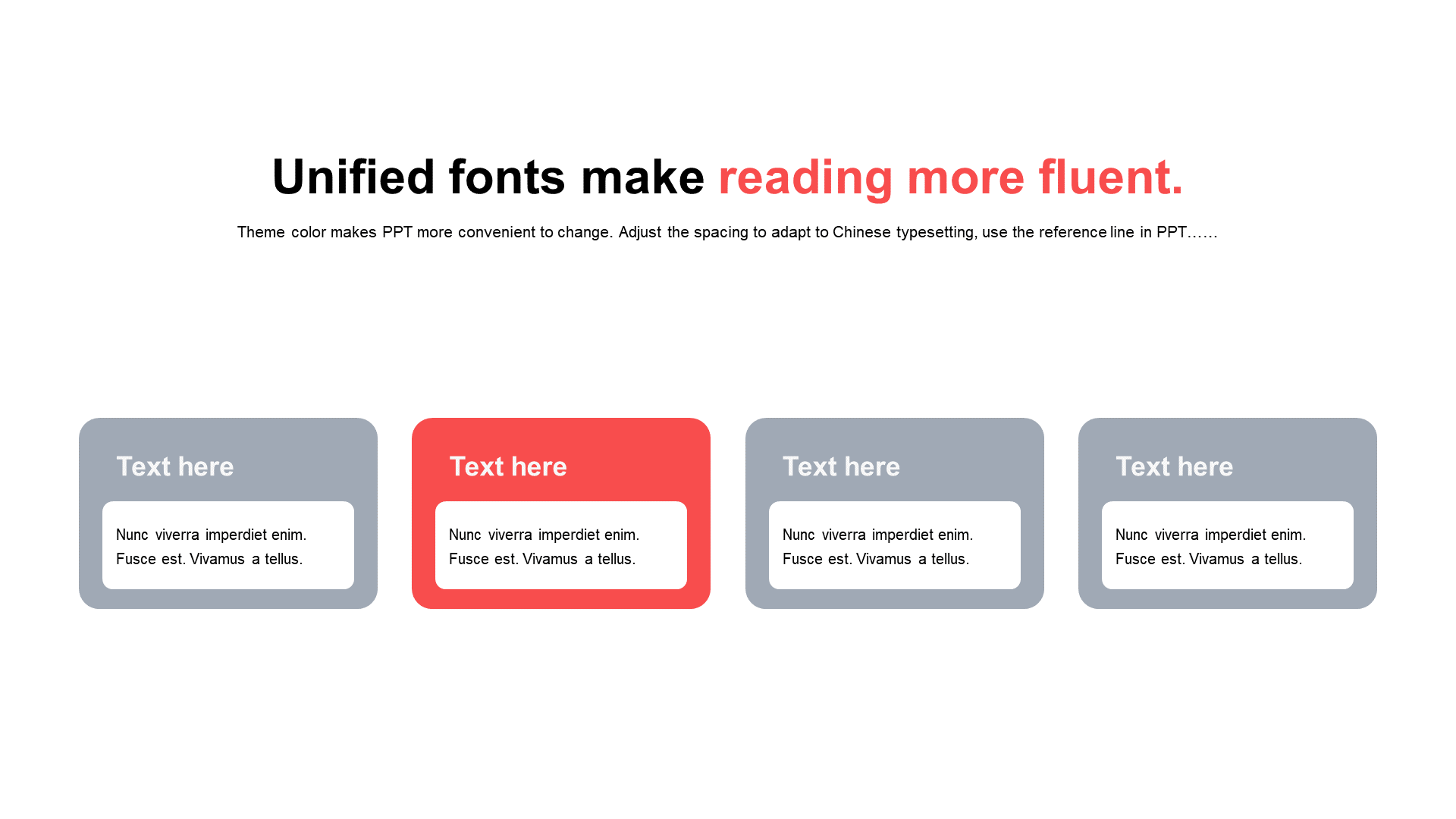 Unified fonts make reading more fluent.

Theme color makes PPT more convenient to change. Adjust the spacing to adapt to Chinese typesetting, use the reference line in PPT……

Text here

Nunc viverra imperdiet enim. Fusce est. Vivamus a tellus.

Text here

Nunc viverra imperdiet enim. Fusce est. Vivamus a tellus.

Text here

Nunc viverra imperdiet enim. Fusce est. Vivamus a tellus.

Text here

Nunc viverra imperdiet enim. Fusce est. Vivamus a tellus.